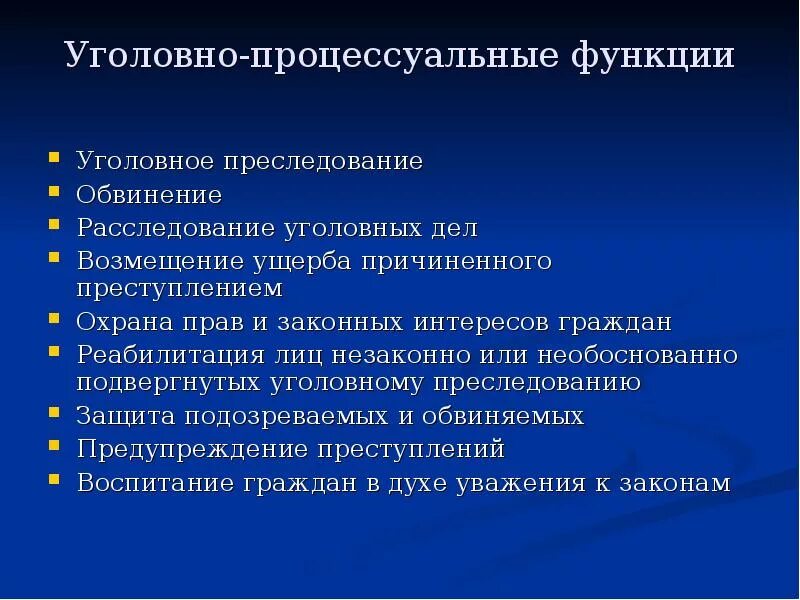 Уголовно-процессуальные функции

- Уголовное преследование
- Обвинение
- Расследование уголовных дел
- Возмещение ущерба причиненного преступлением
- Охрана прав и законных интересов граждан
- Реабилитация лиц незаконно или необоснованно подвергнутых уголовному преследованию
- Защита подозреваемых и обвиняемых
- Предупреждение преступлений
- Воспитание граждан в духе уважения к законам